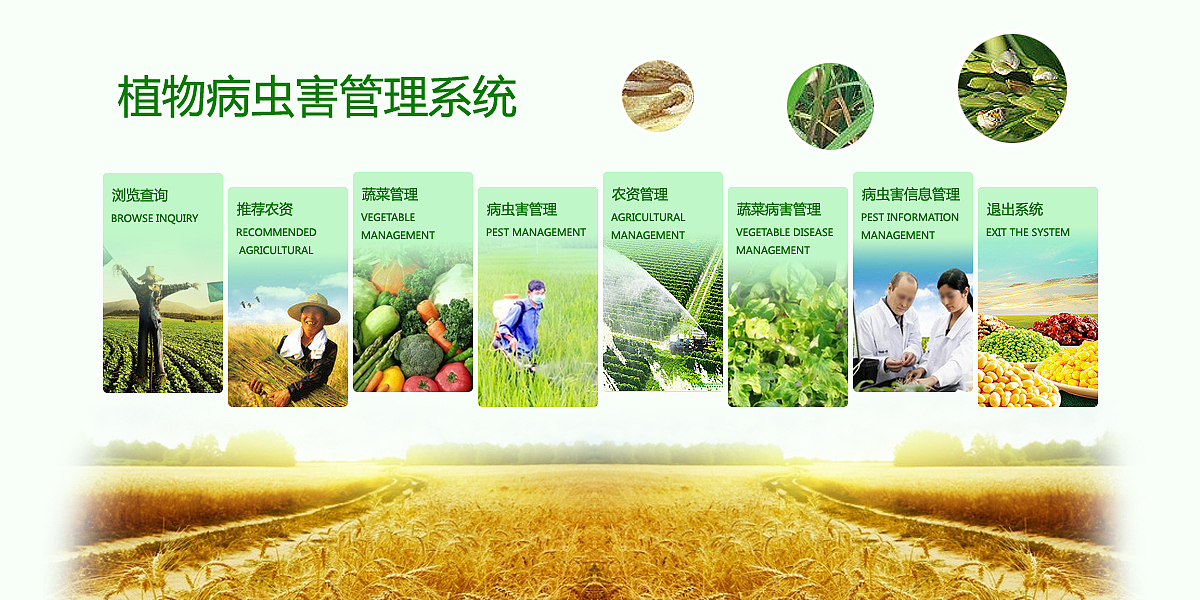 植物病虫害管理系统

浏览查询
BROWSE INQUIRY

推荐农资
RECOMMENDED AGRICULTURAL

蔬菜管理
VEGETABLE MANAGEMENT

病虫害管理
PEST MANAGEMENT

农资管理
AGRICULTURAL MANAGEMENT

蔬菜病害管理
VEGETABLE DISEASE MANAGEMENT

病虫害信息管理
PEST INFORMATION MANAGEMENT

退出系统
EXIT THE SYSTEM